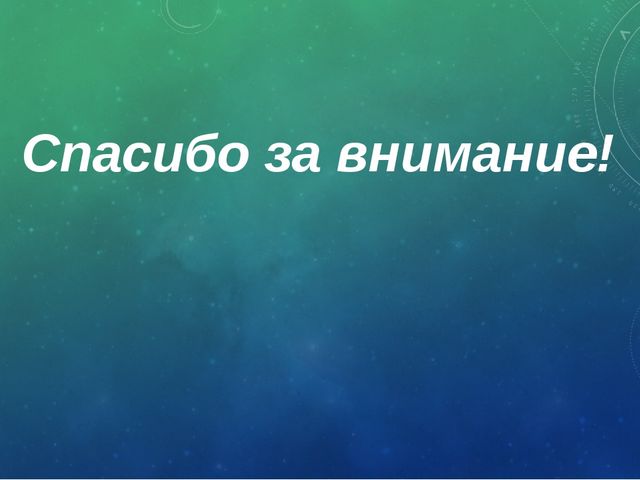 Спасибо за внимание!